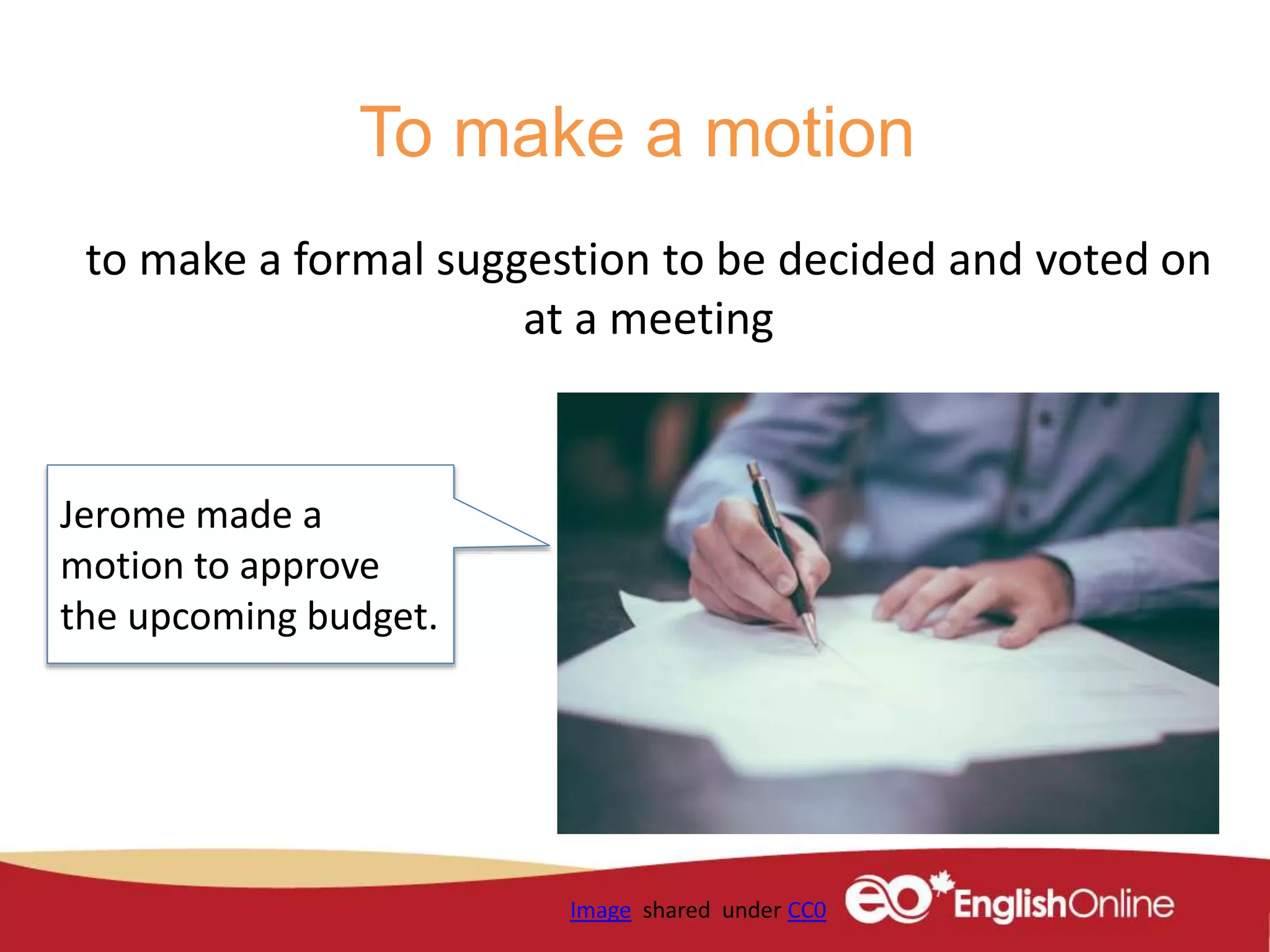 To make a motion

to make a formal suggestion to be decided and voted on at a meeting

Jerome made a motion to approve the upcoming budget.

Image shared under CC0

eo EnglishOnline